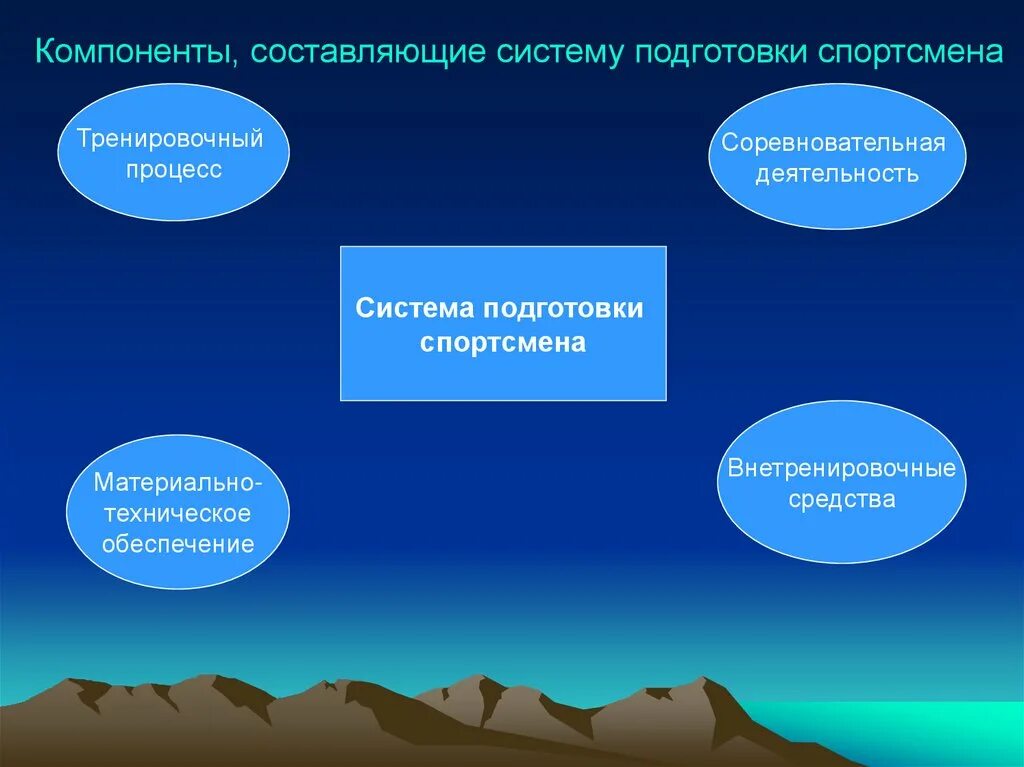 Компоненты, составляющие систему подготовки спортсмена

Тренировочный процесс

Соревновательная деятельность

Система подготовки спортсмена

Материально-техническое обеспечение

Внетренировочные средства